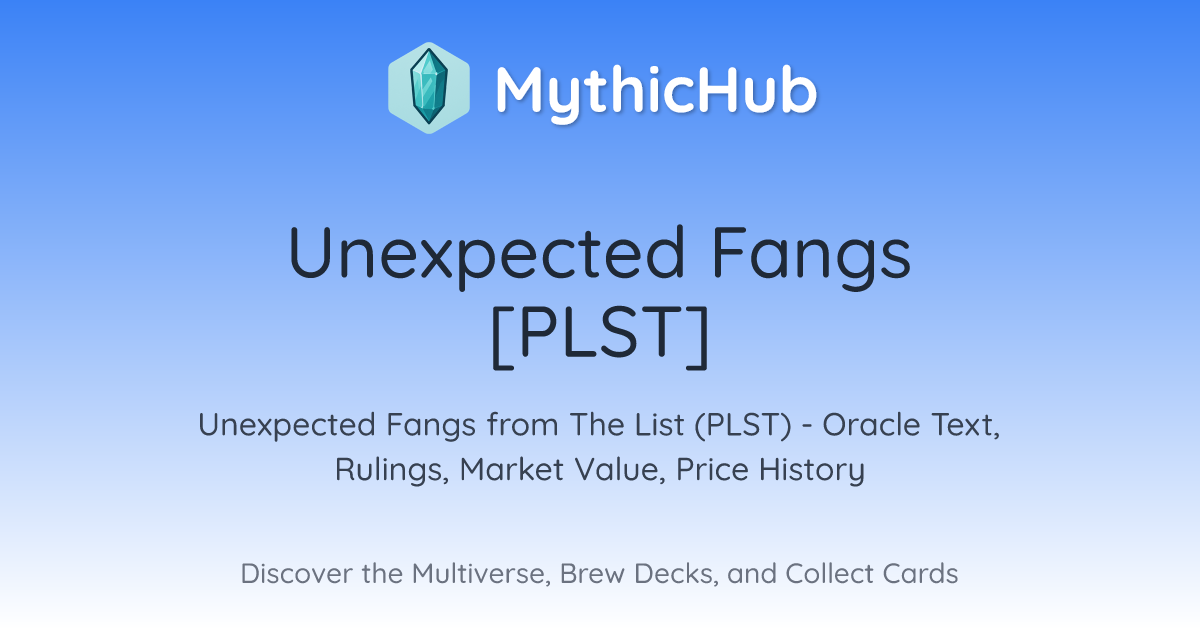 MythicHub

Unexpected Fangs [PLST]

Unexpected Fangs from The List (PLST) - Oracle Text, Rulings, Market Value, Price History

Discover the Multiverse, Brew Decks, and Collect Cards